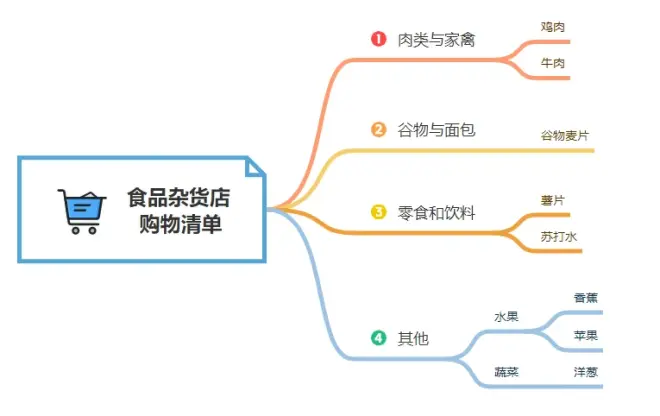 食品杂货店
购物清单

1 肉类与家禽
鸡肉
牛肉

2 谷物与面包
谷物麦片

3 零食和饮料
薯片
苏打水

4 其他
水果
香蕉
苹果
蔬菜
洋葱